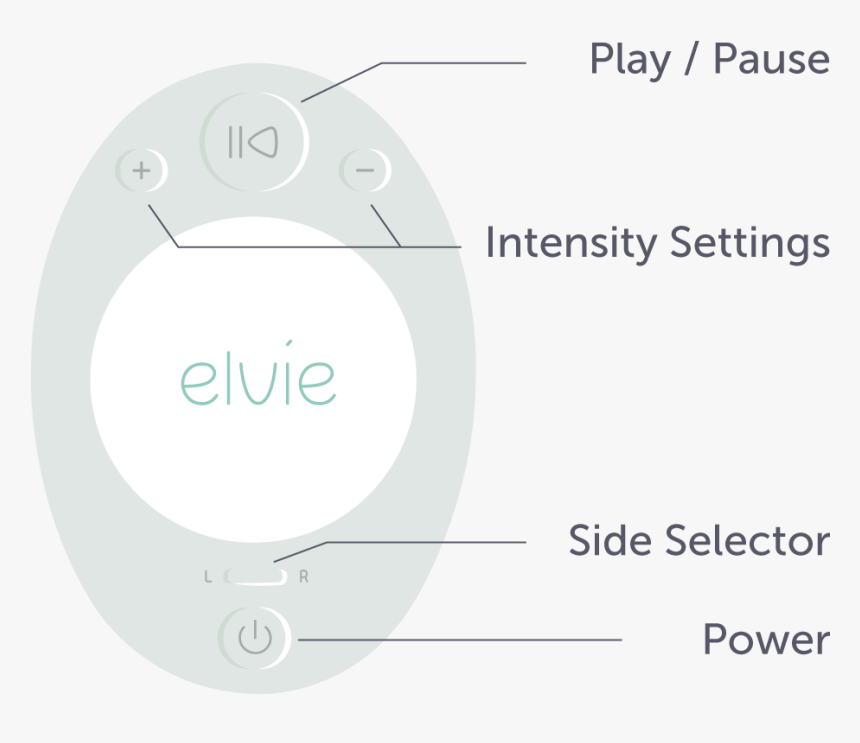 Play / Pause

+

−

Intensity Settings

elvie

Side Selector

L

R

Power